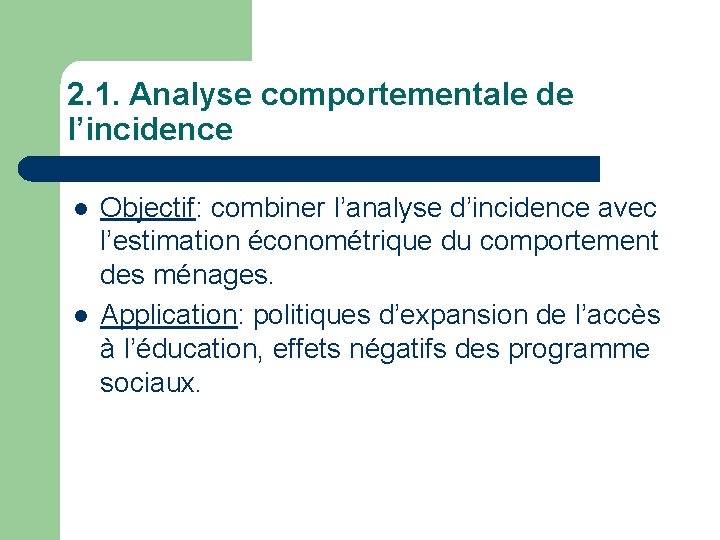 2.1. Analyse comportementale de l’incidence

- Objectif: combiner l’analyse d’incidence avec l’estimation économétrique du comportement des ménages.
- Application: politiques d’expansion de l’accès à l’éducation, effets négatifs des programme sociaux.